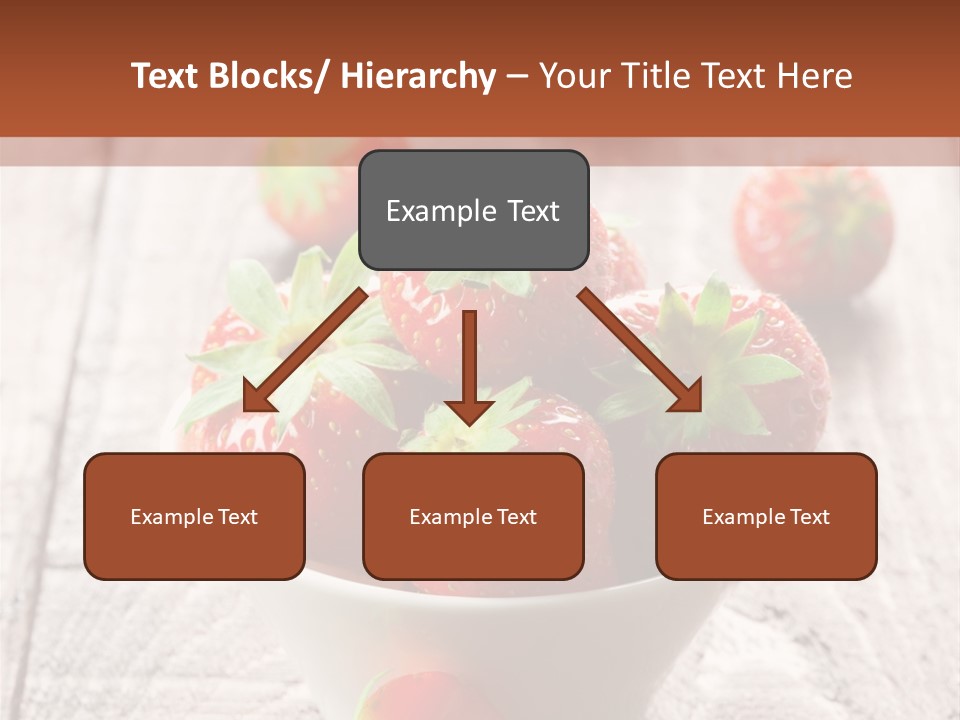 Text Blocks/ Hierarchy – Your Title Text Here

Example Text

Example Text

Example Text

Example Text